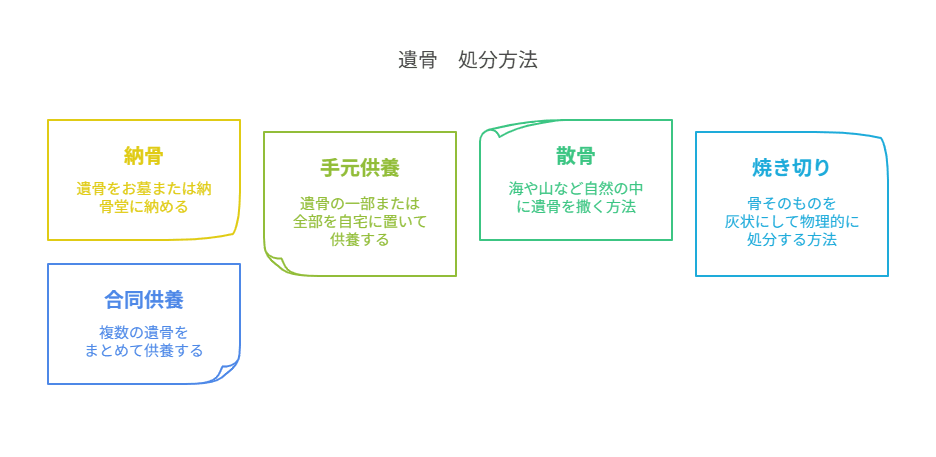 遺骨　処分方法

納骨

遺骨をお墓または納骨堂に納める

手元供養

遺骨の一部または全部を自宅に置いて供養する

散骨

海や山など自然の中に遺骨を撒く方法

焼き切り

骨そのものを灰状にして物理的に処分する方法

合同供養

複数の遺骨をまとめて供養する